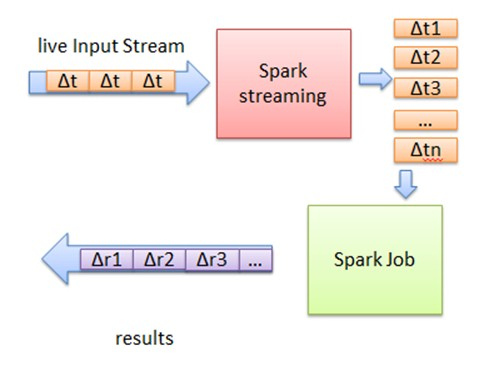 live Input Stream

Δt Δt Δt

Spark streaming

Δt1

Δt2

Δt3

...

Δtn

Spark Job

Δr1 Δr2 Δr3 ...

results